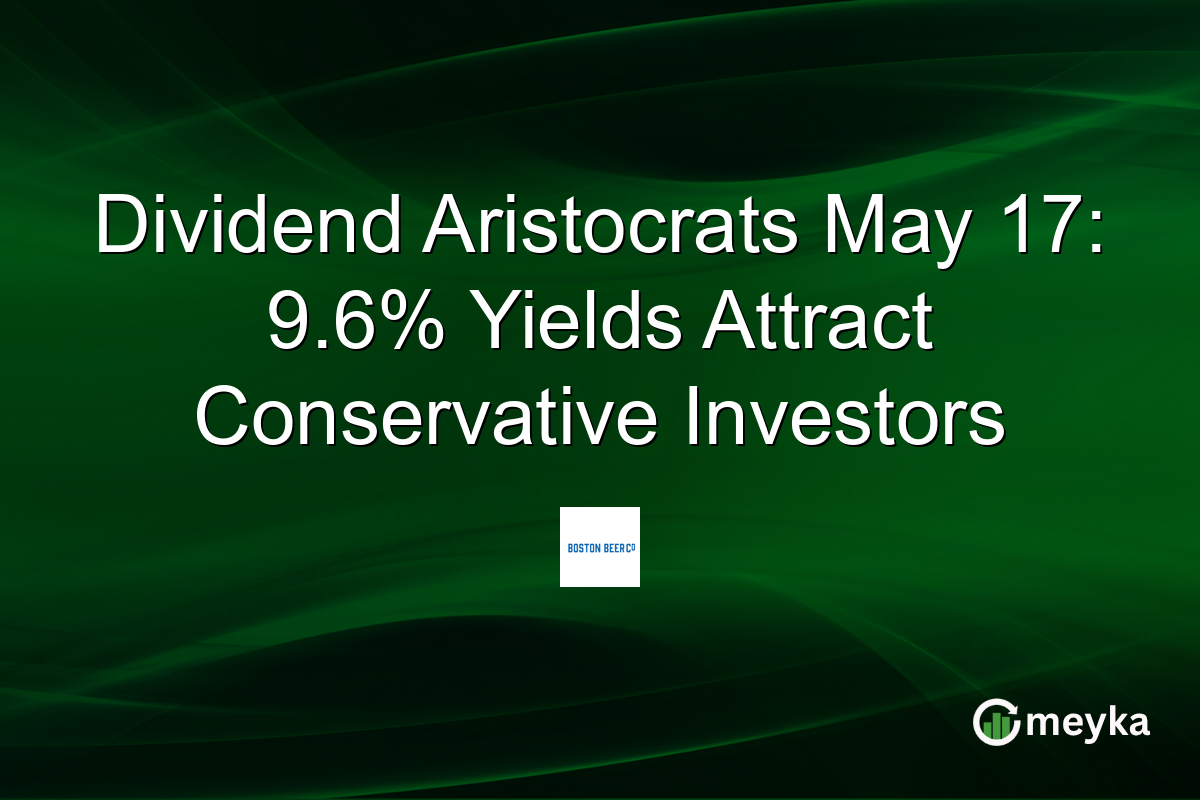 Dividend Aristocrats May 17: 9.6% Yields Attract Conservative Investors

BOSTON BEER CO

meyka